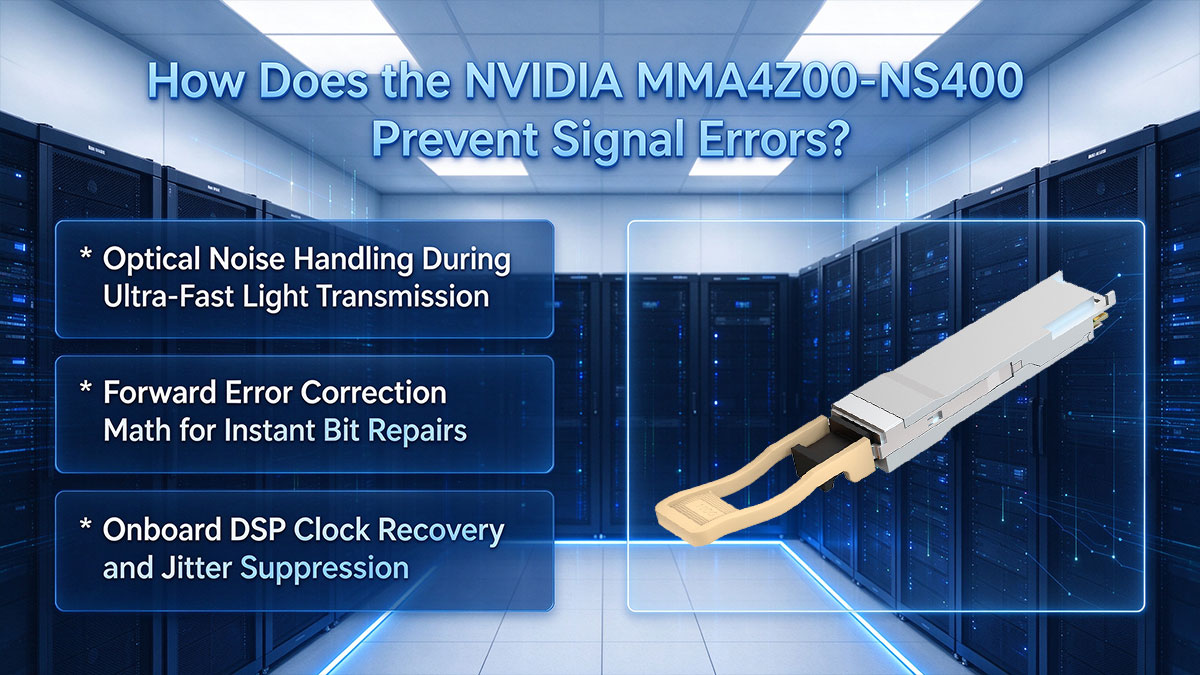 How Does the NVIDIA MMA4Z00-NS400 Prevent Signal Errors?

* Optical Noise Handling During Ultra-Fast Light Transmission

* Forward Error Correction Math for Instant Bit Repairs

* Onboard DSP Clock Recovery and Jitter Suppression